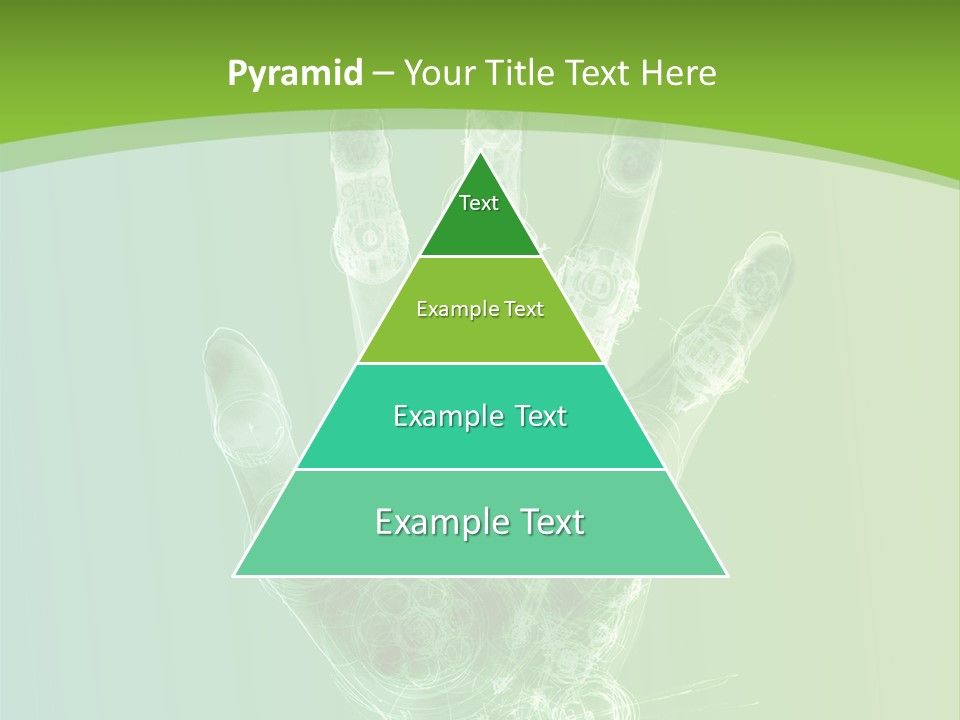 Pyramid – Your Title Text Here

Text

Example Text

Example Text

Example Text